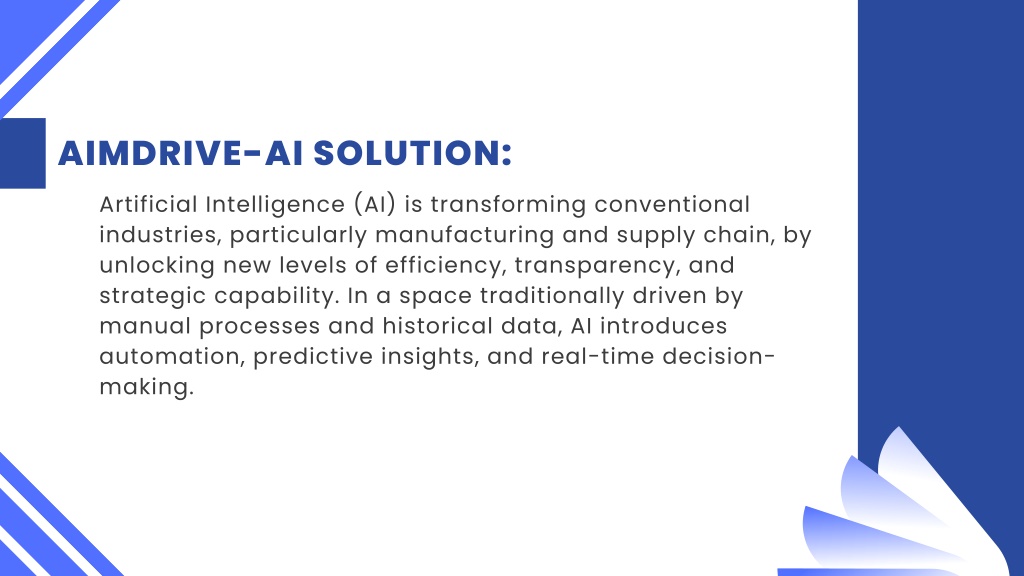 AIMDRIVE-AI SOLUTION:

Artificial Intelligence (AI) is transforming conventional industries, particularly manufacturing and supply chain, by unlocking new levels of efficiency, transparency, and strategic capability. In a space traditionally driven by manual processes and historical data, AI introduces automation, predictive insights, and real-time decision-making.